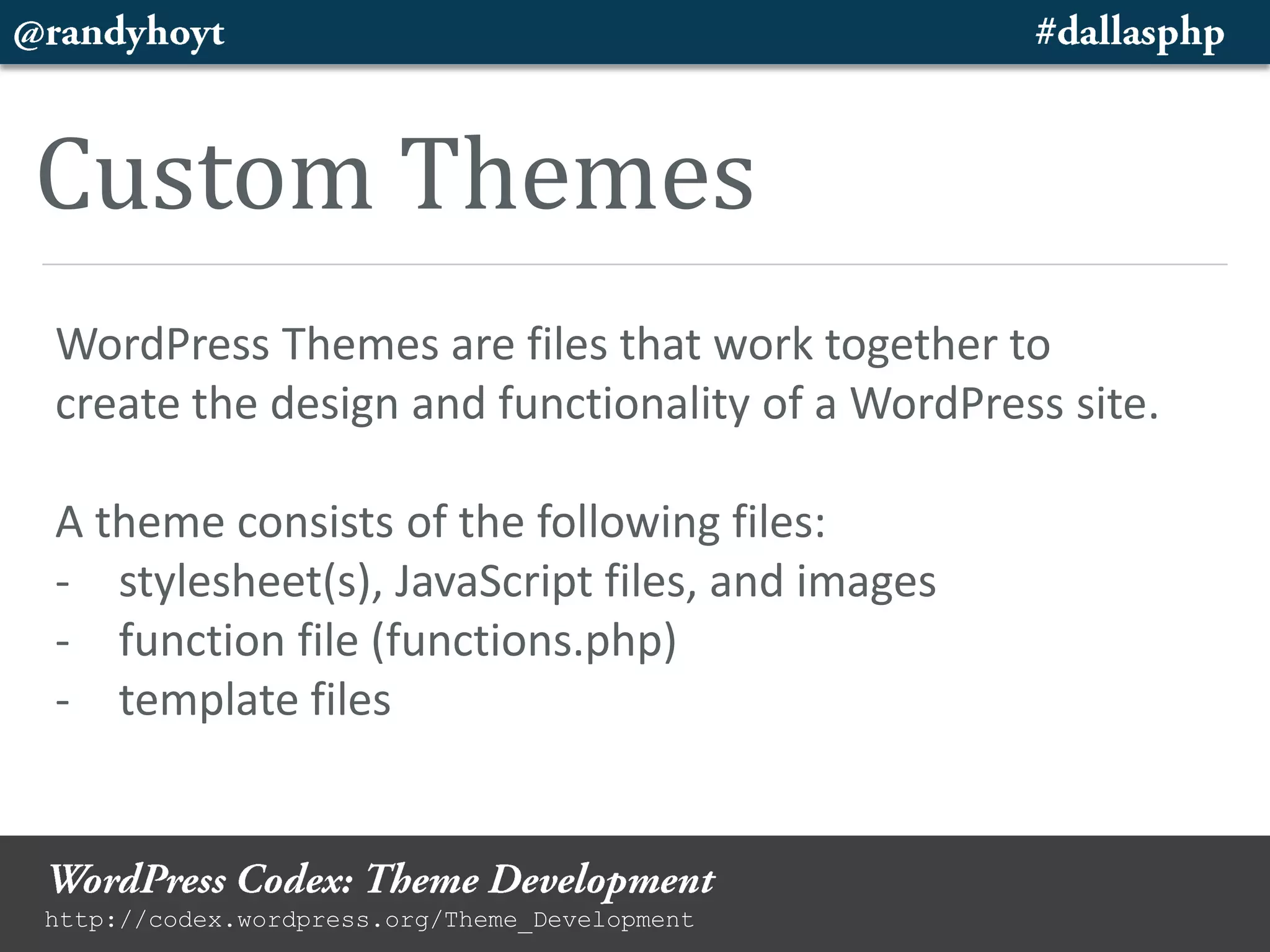 @randyhoyt #dallasphp

Custom Themes

WordPress Themes are files that work together to create the design and functionality of a WordPress site.

A theme consists of the following files:
- stylesheet(s), JavaScript files, and images
- function file (functions.php)
- template files

WordPress Codex: Theme Development
http://codex.wordpress.org/Theme_Development